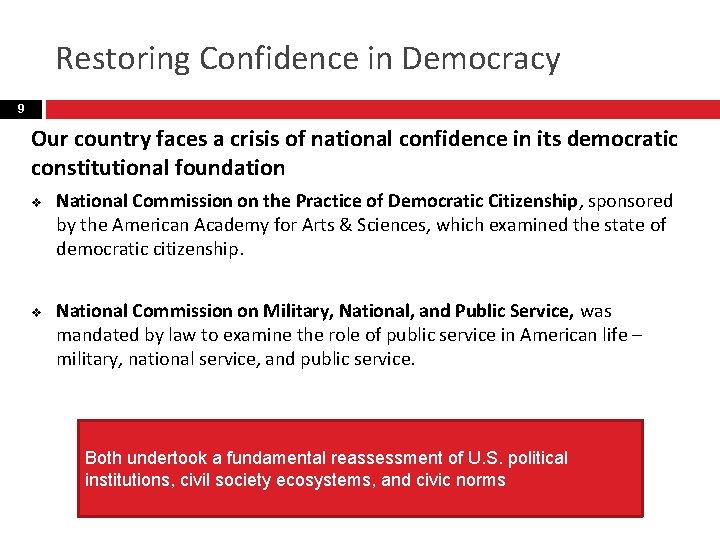 Restoring Confidence in Democracy

9

Our country faces a crisis of national confidence in its democratic constitutional foundation

❖ National Commission on the Practice of Democratic Citizenship, sponsored by the American Academy for Arts & Sciences, which examined the state of democratic citizenship.

❖ National Commission on Military, National, and Public Service, was mandated by law to examine the role of public service in American life – military, national service, and public service.

Both undertook a fundamental reassessment of U.S. political institutions, civil society ecosystems, and civic norms